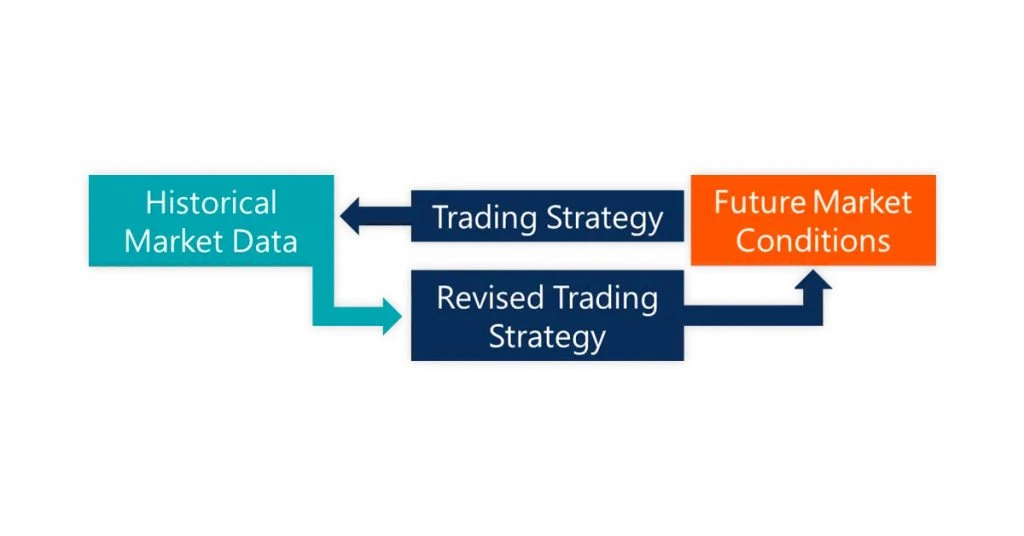 Historical Market Data

Trading Strategy

Future Market Conditions

Revised Trading Strategy